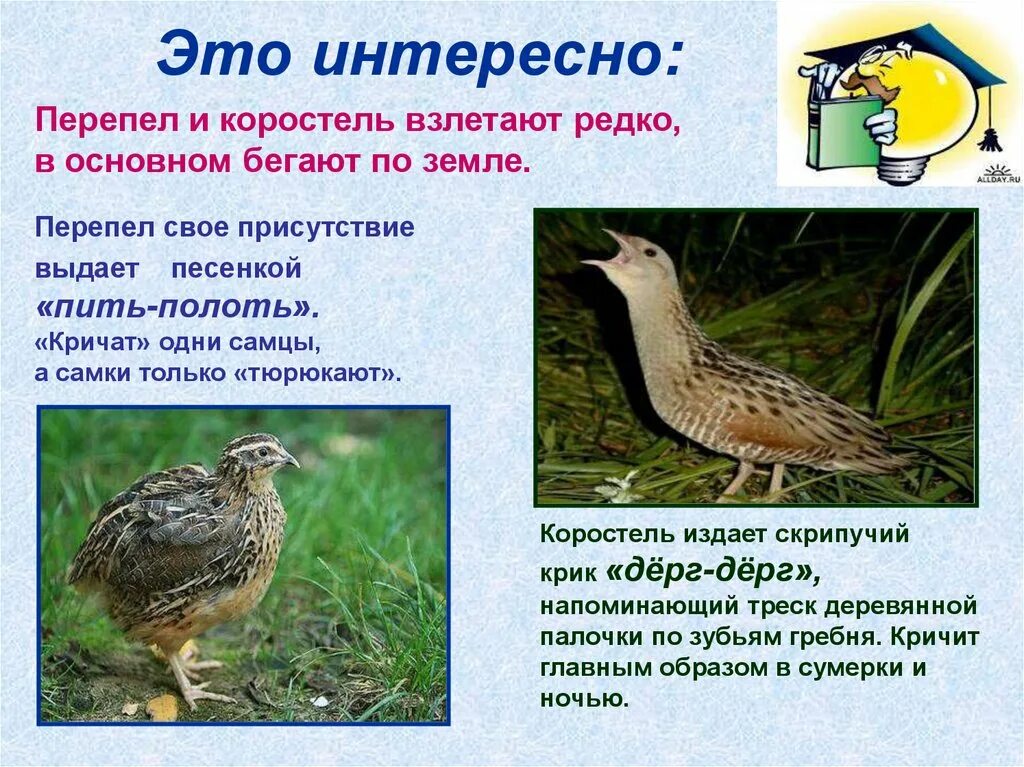 Это интересно:

Перепел и коростель взлетают редко, в основном бегают по земле.

ALLDAY.RU

Перепел свое присутствие выдает песенкой «пить-полоть». «Кричат» одни самцы, а самки только «тюрюкают».

Коростель издает скрипучий крик «дёрг-дёрг», напоминающий треск деревянной палочки по зубьям гребня. Кричит главным образом в сумерки и ночью.